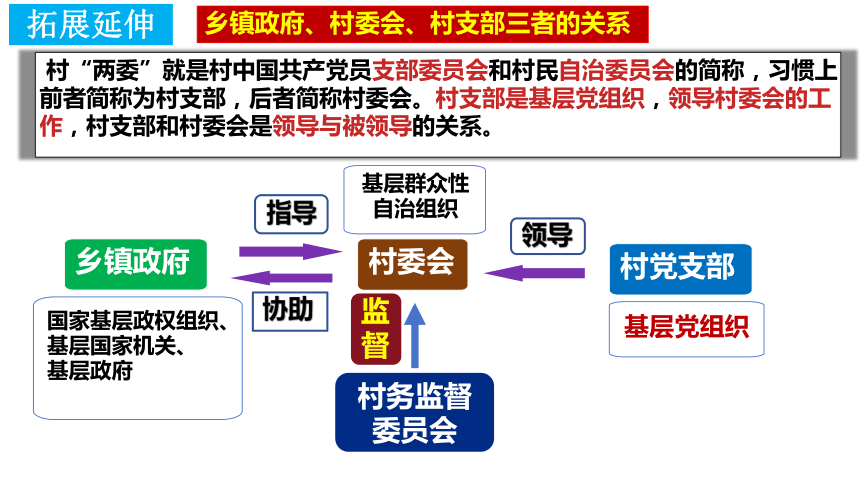 拓展延伸

乡镇政府、村委会、村支部三者的关系

村“两委”就是村中国共产党员支部委员会和村民自治委员会的简称，习惯上前者简称为村支部，后者简称村委会。村支部是基层党组织，领导村委会的工作，村支部和村委会是领导与被领导的关系。

基层群众性自治组织

指导

领导

乡镇政府

村委会

村党支部

协助

监督

国家基层政权组织、基层国家机关、基层政府

基层党组织

村务监督委员会